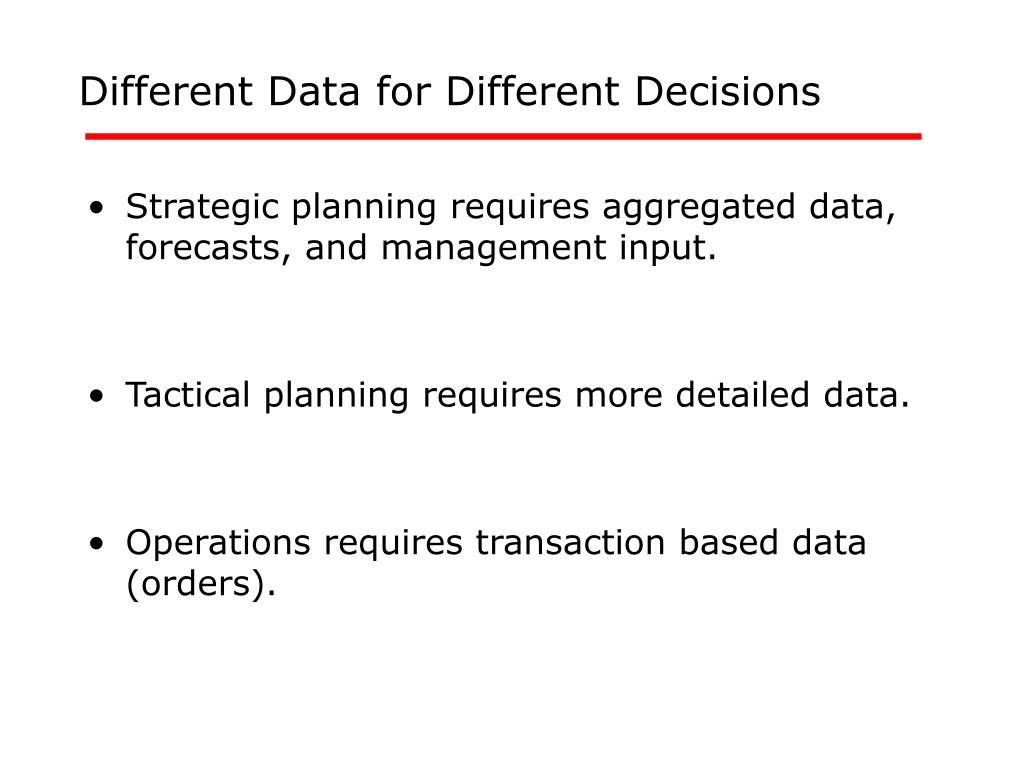 Different Data for Different Decisions

• Strategic planning requires aggregated data, forecasts, and management input.

• Tactical planning requires more detailed data.

• Operations requires transaction based data (orders).